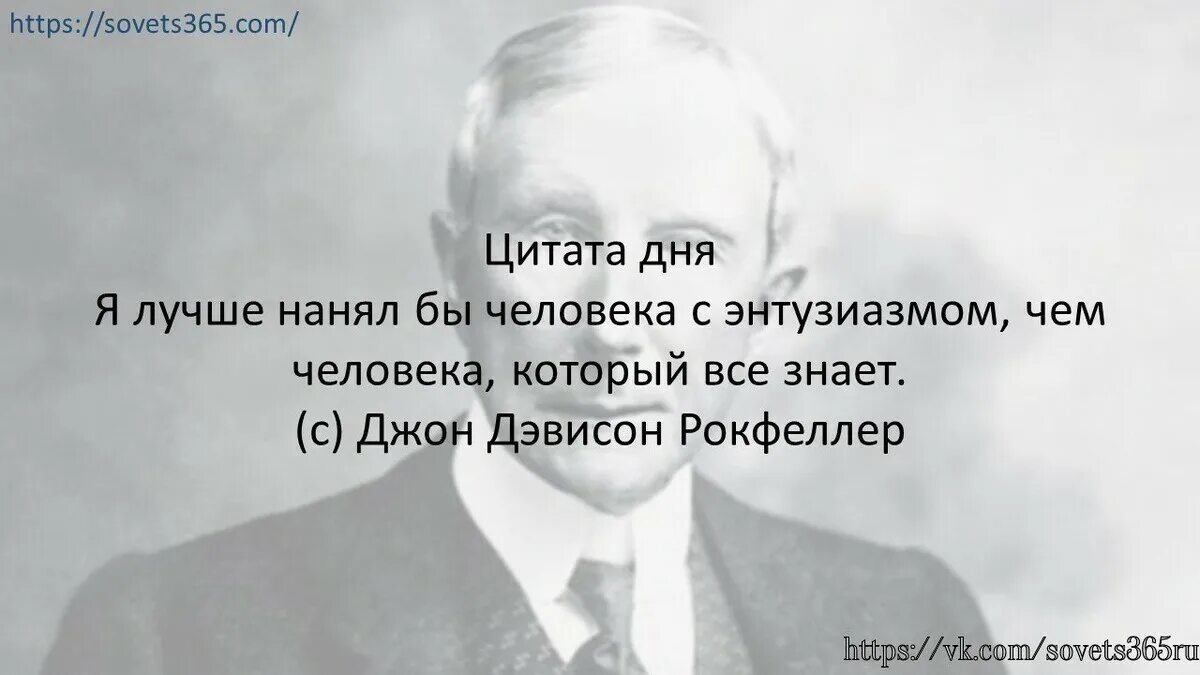 https://sovets365.com/

Цитата дня
Я лучше нанял бы человека с энтузиазмом, чем человека, который все знает.
(с) Джон Дэвисон Рокфеллер

https://vk.com/sovets365ru